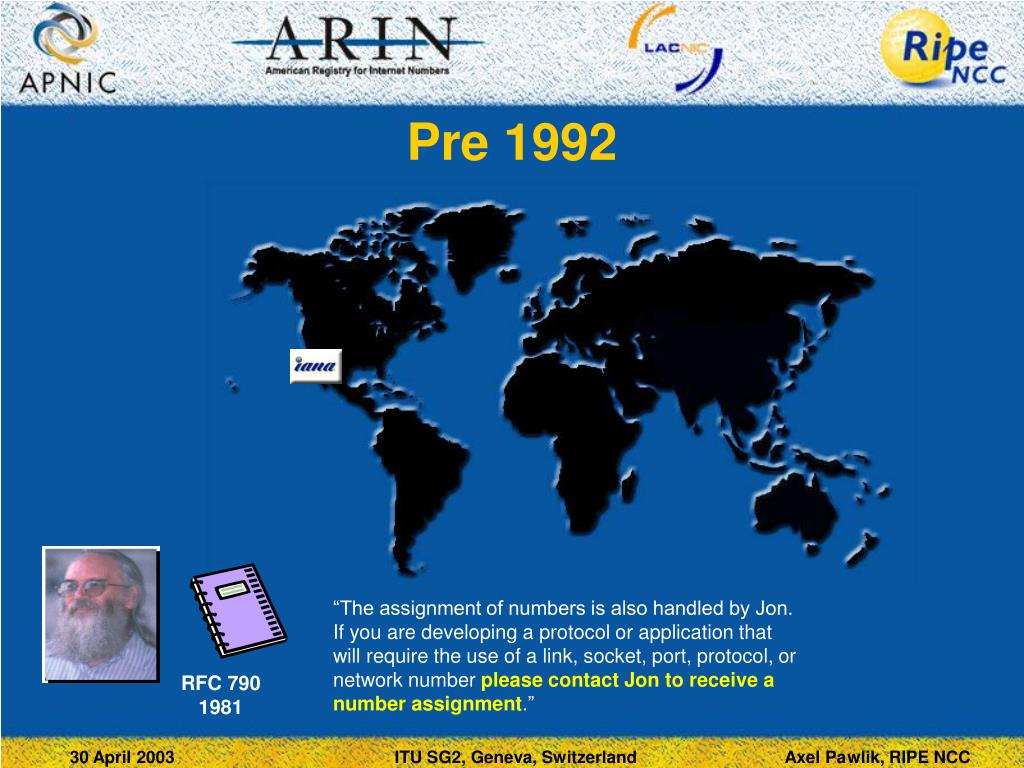 APNIC

ARIN
American Registry for Internet Numbers

LACNIC

Ripe NCC

Pre 1992

iana

RFC 790
1981

“The assignment of numbers is also handled by Jon. If you are developing a protocol or application that will require the use of a link, socket, port, protocol, or network number please contact Jon to receive a number assignment.”

30 April 2003 ITU SG2, Geneva, Switzerland Axel Pawlik, RIPE NCC